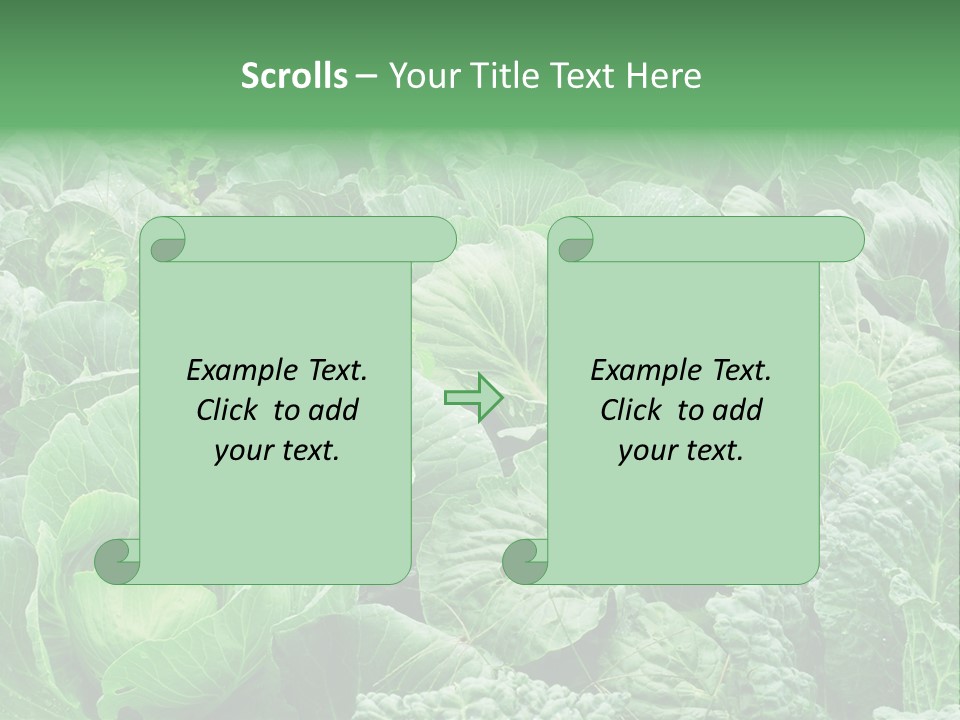 Scrolls – Your Title Text Here

Example Text. Click to add your text.

Example Text. Click to add your text.